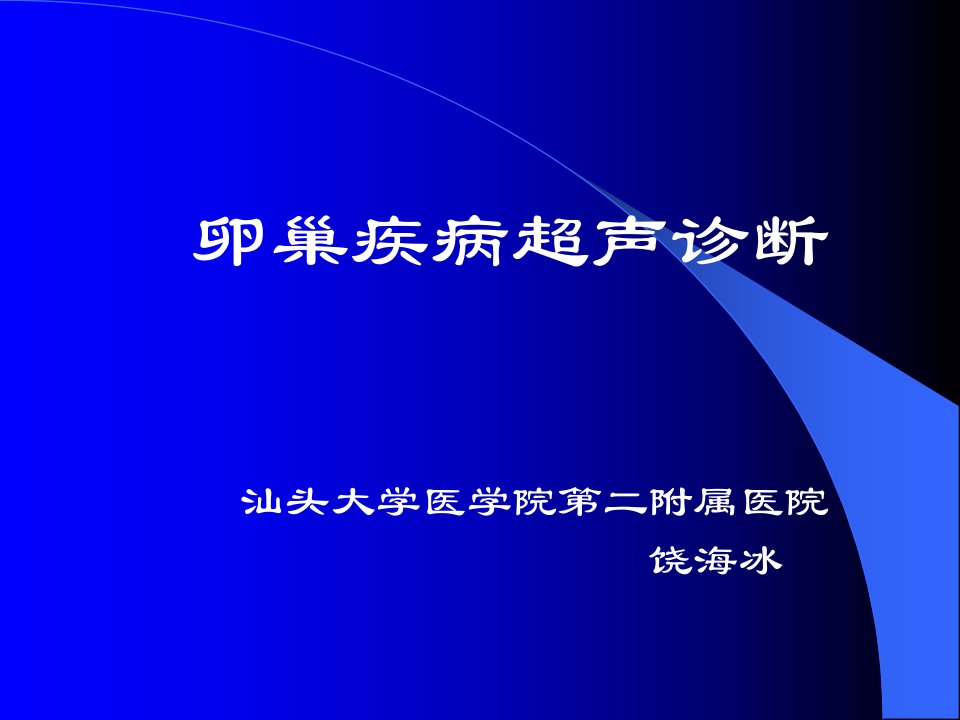 卵巢疾病超声诊断

汕头大学医学院第二附属医院

饶海冰